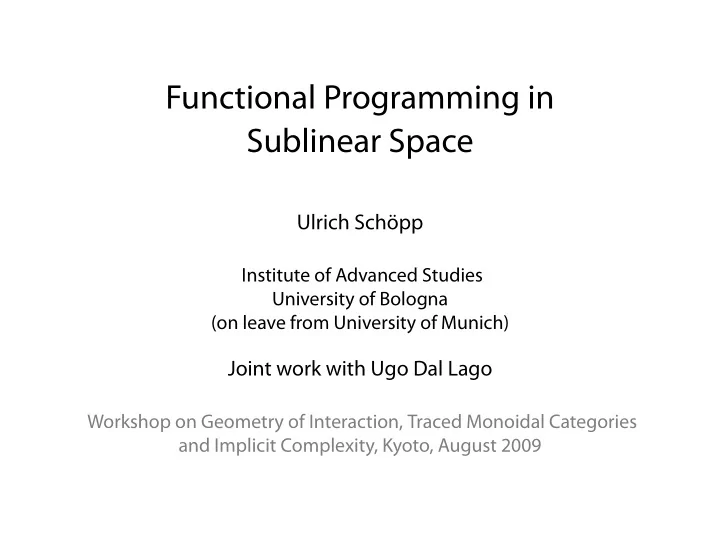 Functional Programming in Sublinear Space

Ulrich Schöpp

Institute of Advanced Studies
University of Bologna
(on leave from University of Munich)

Joint work with Ugo Dal Lago

Workshop on Geometry of Interaction, Traced Monoidal Categories and Implicit Complexity, Kyoto, August 2009